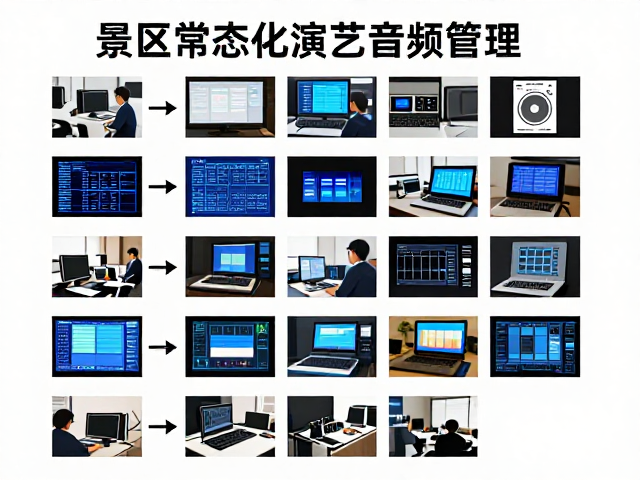 景区常态化演艺音频管理